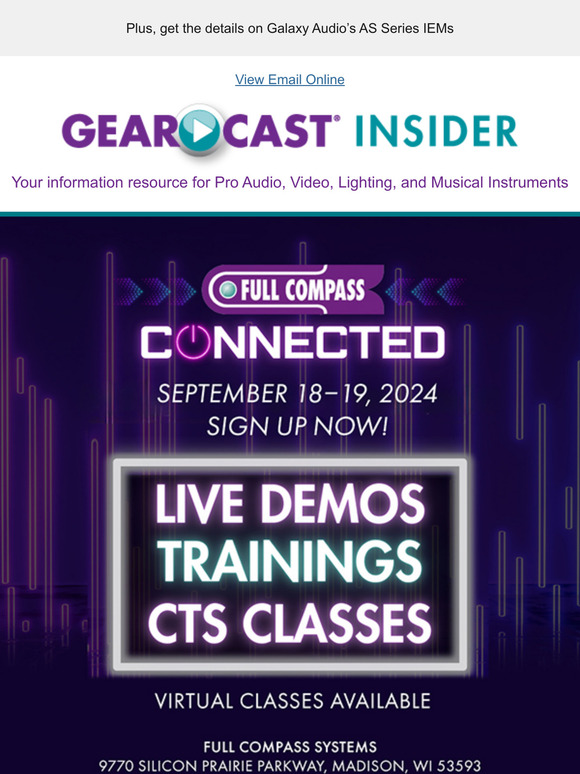 Plus, get the details on Galaxy Audio's AS Series IEMs

View Email Online

GEARCAST® INSIDER

Your information resource for Pro Audio, Video, Lighting, and Musical Instruments

FULL COMPASS

CONNECTED

SEPTEMBER 18–19, 2024
SIGN UP NOW!

LIVE DEMOS
TRAININGS
CTS CLASSES

VIRTUAL CLASSES AVAILABLE

FULL COMPASS SYSTEMS
9770 SILICON PRAIRIE PARKWAY, MADISON, WI 53593